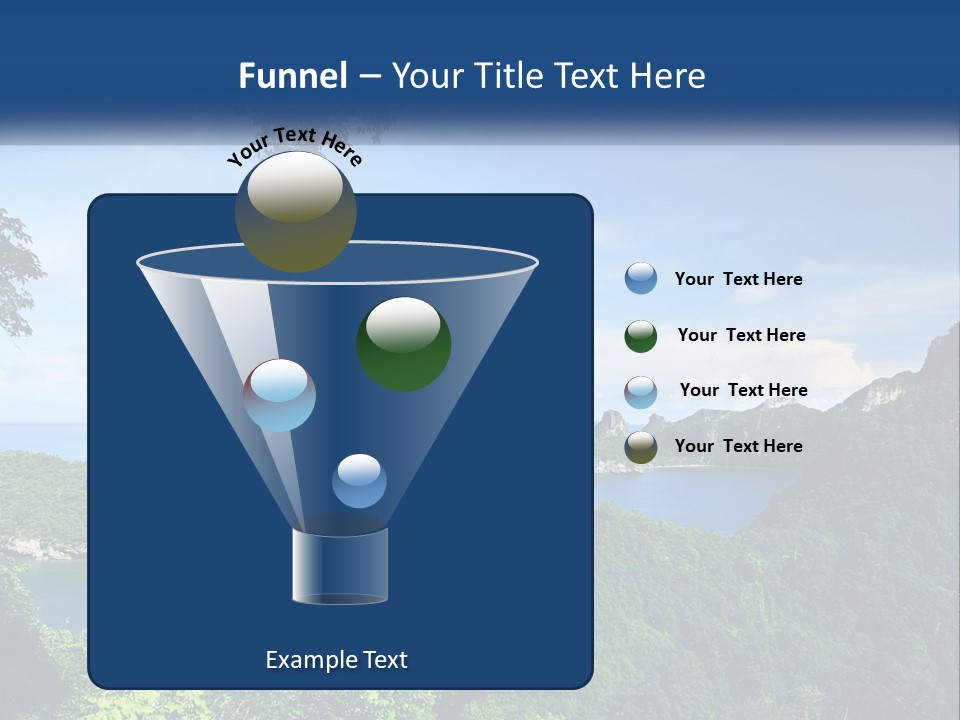 Funnel – Your Title Text Here

Your Text Here

Your Text Here

Your Text Here

Your Text Here

Your Text Here

Example Text